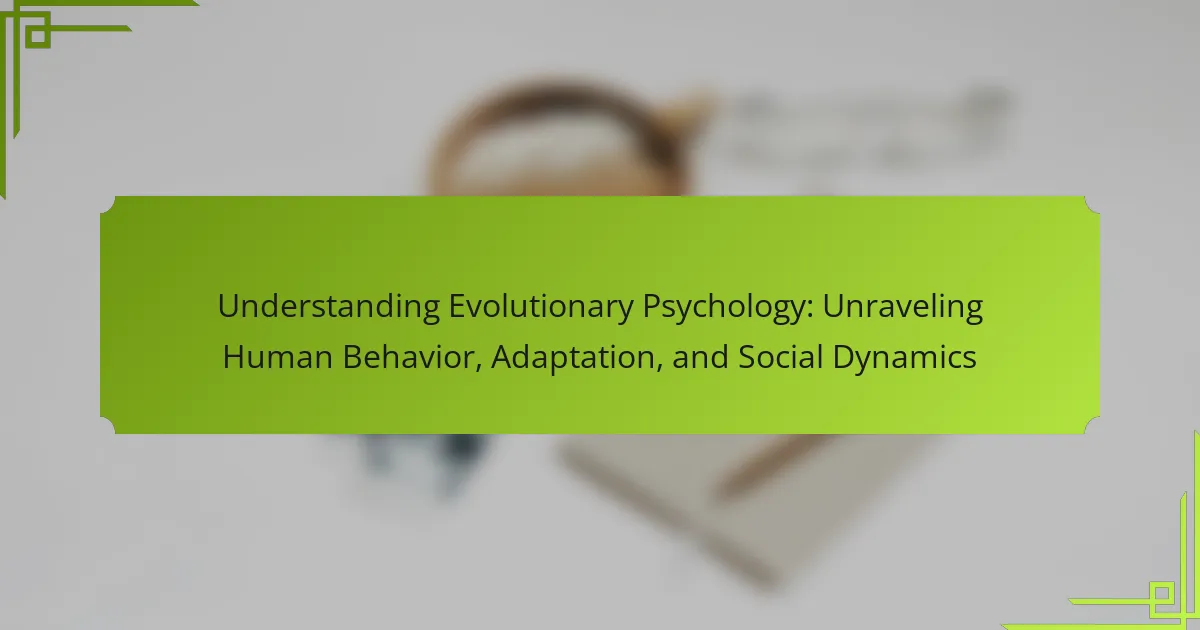 Understanding Evolutionary Psychology: Unraveling Human Behavior, Adaptation, and Social Dynamics